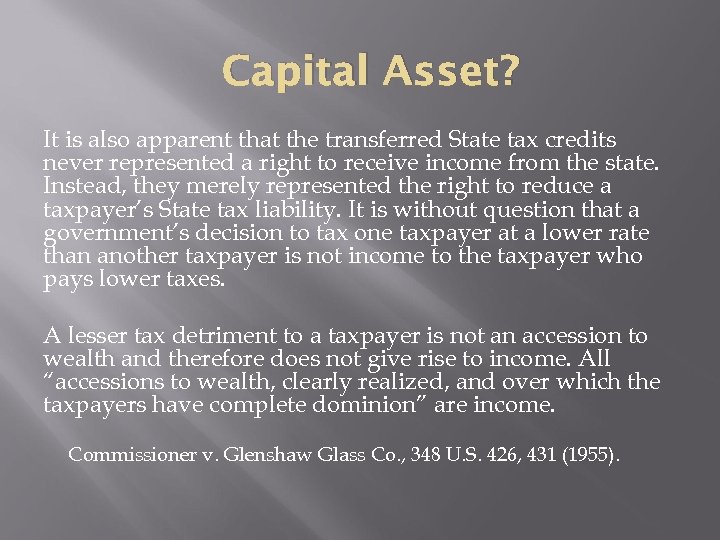 Capital Asset?

It is also apparent that the transferred State tax credits never represented a right to receive income from the state. Instead, they merely represented the right to reduce a taxpayer's State tax liability. It is without question that a government's decision to tax one taxpayer at a lower rate than another taxpayer is not income to the taxpayer who pays lower taxes.

A lesser tax detriment to a taxpayer is not an accession to wealth and therefore does not give rise to income. All "accessions to wealth, clearly realized, and over which the taxpayers have complete dominion" are income.

Commissioner v. Glenshaw Glass Co., 348 U.S. 426, 431 (1955).